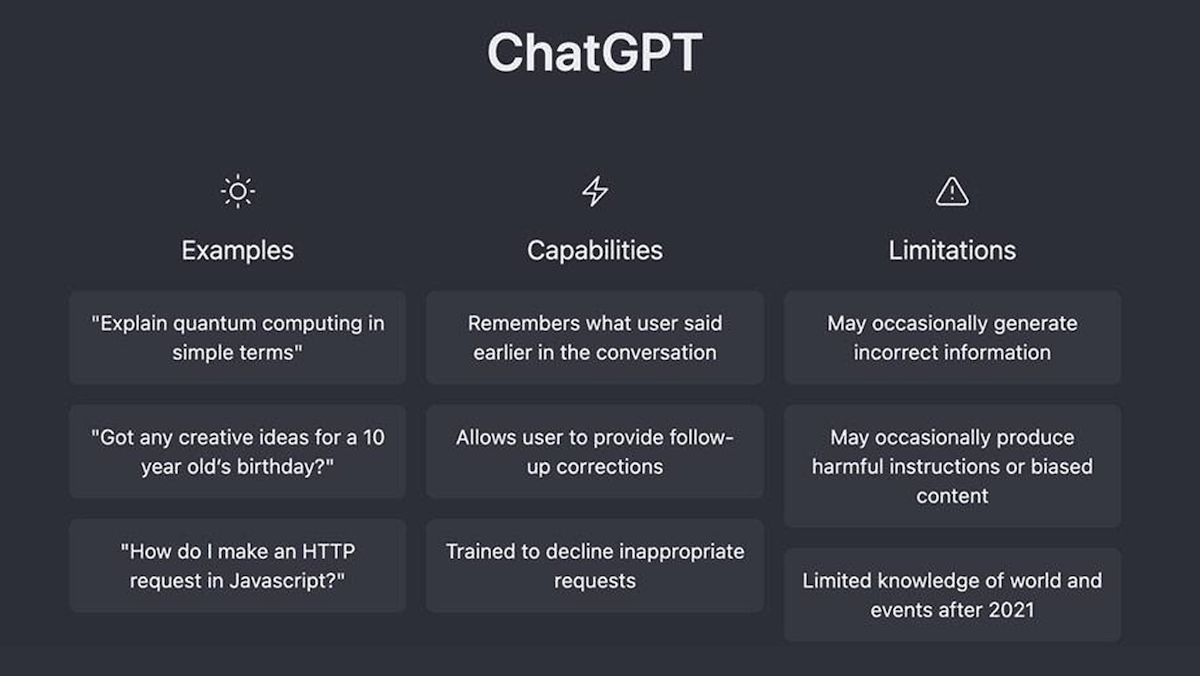 ChatGPT

Examples

"Explain quantum computing in simple terms"

"Got any creative ideas for a 10 year old's birthday?"

"How do I make an HTTP request in Javascript?"

Capabilities

Remembers what user said earlier in the conversation

Allows user to provide follow-up corrections

Trained to decline inappropriate requests

Limitations

May occasionally generate incorrect information

May occasionally produce harmful instructions or biased content

Limited knowledge of world and events after 2021